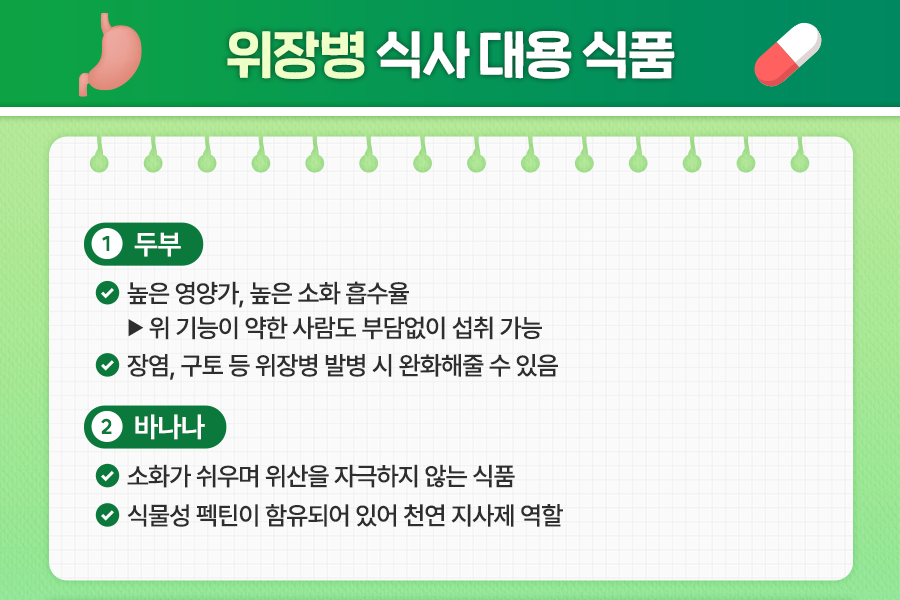 위장병 식사 대용 식품

1 두부

높은 영양가, 높은 소화 흡수율
▶ 위 기능이 약한 사람도 부담없이 섭취 가능

장염, 구토 등 위장병 발병 시 완화해줄 수 있음

2 바나나

소화가 쉬우며 위산을 자극하지 않는 식품

식물성 펙틴이 함유되어 있어 천연 지사제 역할